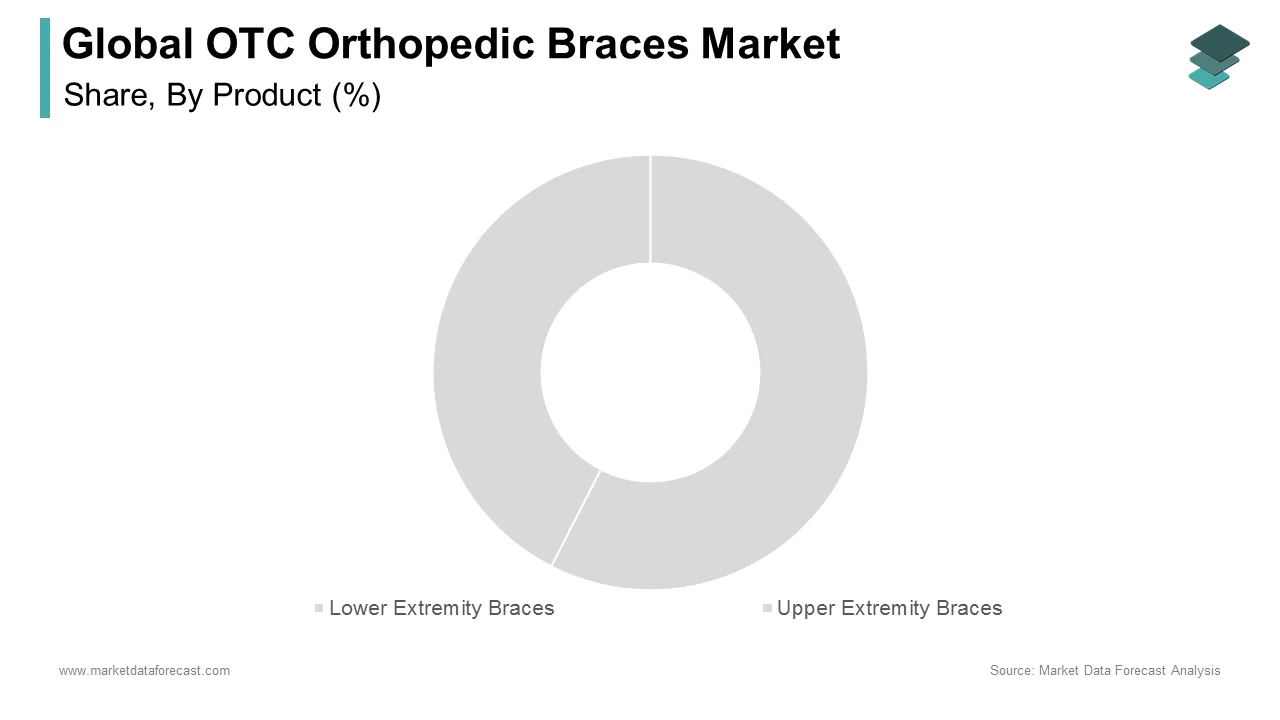 Global OTC Orthopedic Braces Market
Share, By Product (%)

Lower Extremity Braces
Upper Extremity Braces

www.marketdataforecast.com
Source: Market Data Forecast Analysis